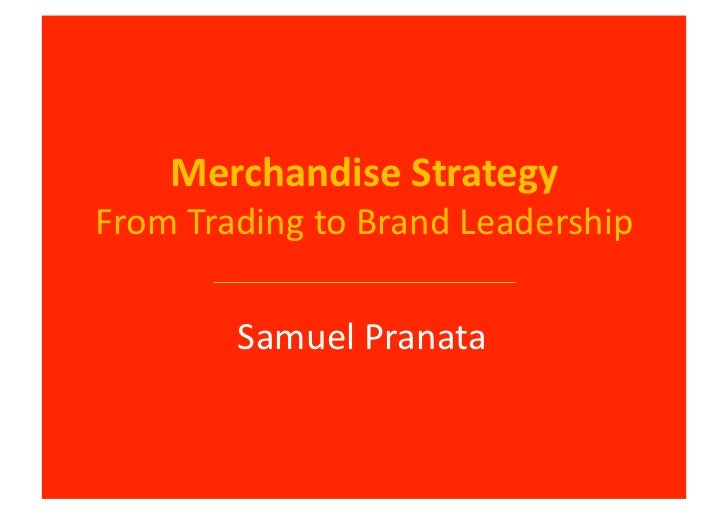 Merchandise Strategy
From Trading to Brand Leadership

Samuel Pranata